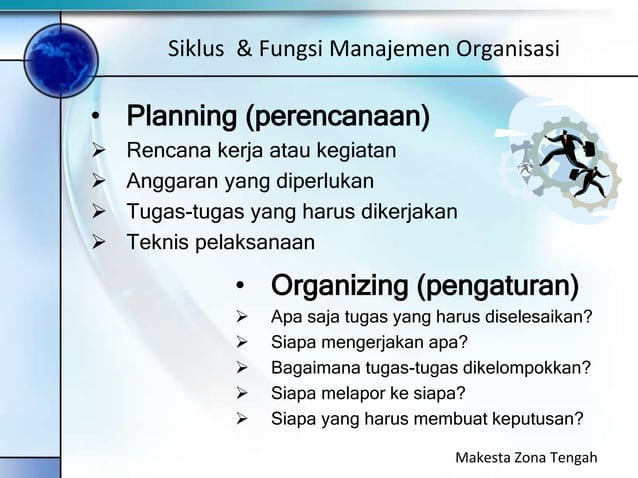 Siklus & Fungsi Manajemen Organisasi

• Planning (perencanaan)
➢ Rencana kerja atau kegiatan
➢ Anggaran yang diperlukan
➢ Tugas-tugas yang harus dikerjakan
➢ Teknis pelaksanaan

• Organizing (pengaturan)
➢ Apa saja tugas yang harus diselesaikan?
➢ Siapa mengerjakan apa?
➢ Bagaimana tugas-tugas dikelompokkan?
➢ Siapa melapor ke siapa?
➢ Siapa yang harus membuat keputusan?

Makesta Zona Tengah